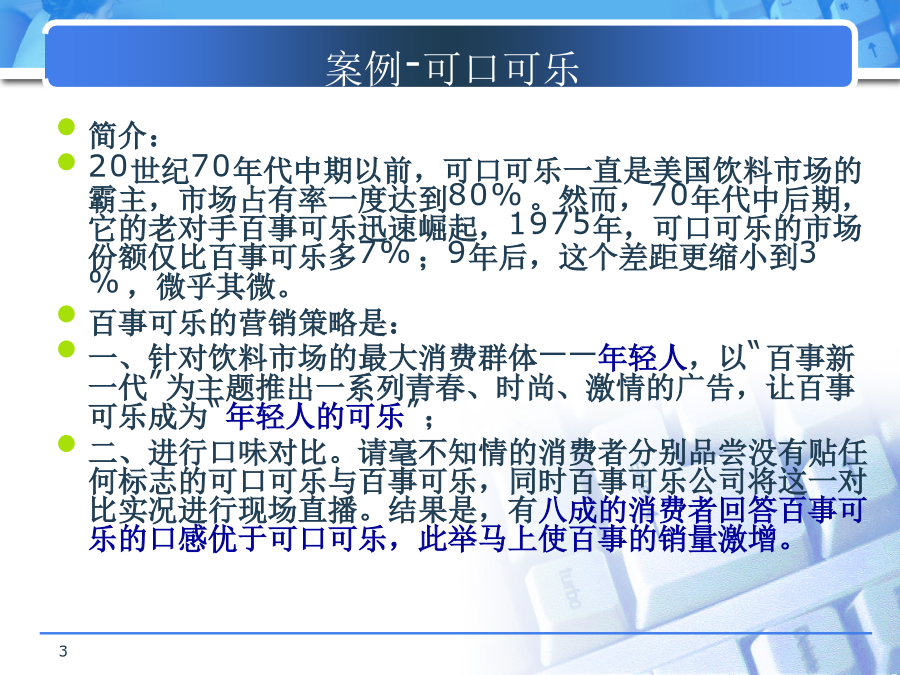 案例-可口可乐

简介：

20世纪70年代中期以前，可口可乐一直是美国饮料市场的霸主，市场占有率一度达到80%。然而，70年代中后期，它的老对手百事可乐迅速崛起，1975年，可口可乐的市场份额仅比百事可乐多7%；9年后，这个差距更缩小到3%，微乎其微。

百事可乐的营销策略是：

一、针对饮料市场的最大消费群体——年轻人，以"百事新一代"为主题推出一系列青春、时尚、激情的广告，让百事可乐成为"年轻人的可乐"；

二、进行口味对比。请毫不知情的消费者分别品尝没有贴任何标志的可口可乐与百事可乐，同时百事可乐公司将这一对比实况进行现场直播。结果是，有八成的消费者回答百事可乐的口感优于可口可乐，此举马上使百事的销量激增。

turbo

3